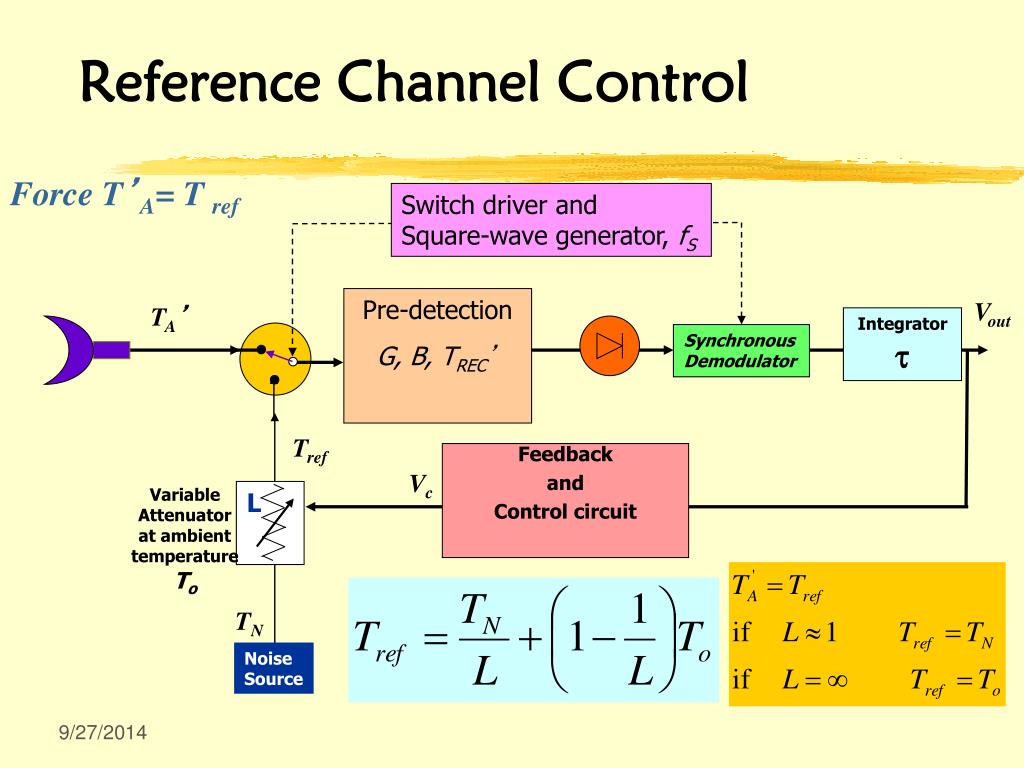 Reference Channel Control

Force $T'_A = T_{ref}$

Switch driver and Square-wave generator, $f_S$

$T_A'$

Pre-detection

$G, B, T_{REC}'$

Synchronous Demodulator

Integrator

$\tau$

$V_{out}$

$T_{ref}$

Feedback and Control circuit

$V_c$

Variable Attenuator at ambient temperature $T_o$

L

$T_N$

Noise Source

$T_{ref} = \frac{T_N}{L} + \left(1 - \frac{1}{L}\right) T_o$

$T_A' = T_{ref}$

if $L \approx 1$ $T_{ref} = T_N$

if $L = \infty$ $T_{ref} = T_o$

9/27/2014